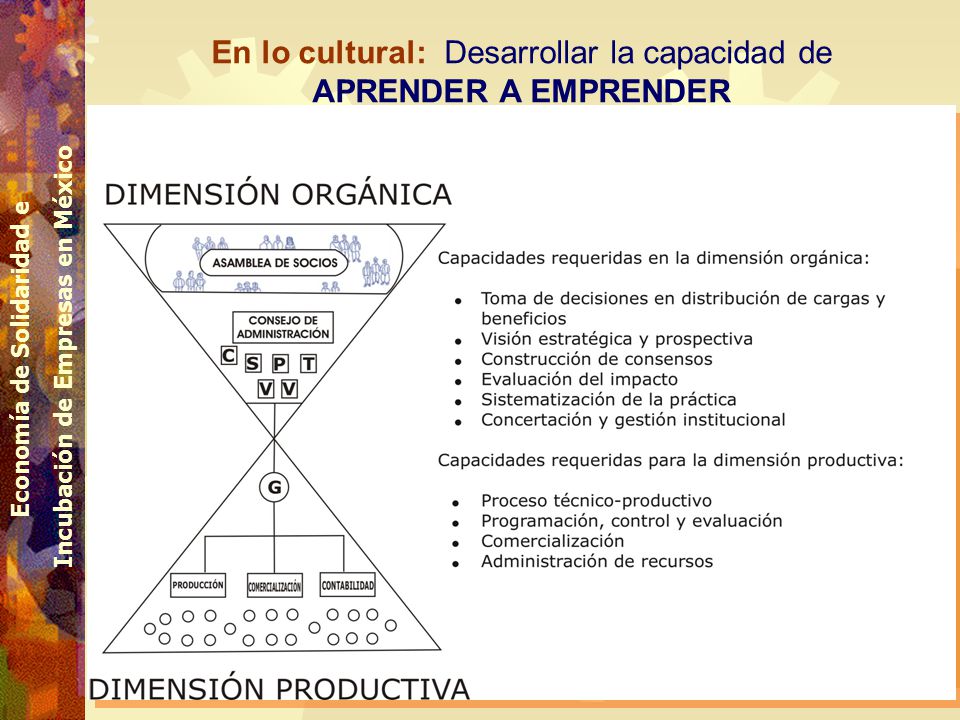 Economía de Solidaridad e Incubación de Empresas en México

En lo cultural: Desarrollar la capacidad de APRENDER A EMPRENDER

DIMENSIÓN ORGÁNICA

ASAMBLEA DE SOCIOS

CONSEJO DE ADMINISTRACIÓN

C S P T

V V

G

PRODUCCIÓN COMERCIALIZACIÓN CONTABILIDAD

DIMENSIÓN PRODUCTIVA

Capacidades requeridas en la dimensión orgánica:

- Toma de decisiones en distribución de cargas y beneficios
- Visión estratégica y prospectiva
- Construcción de consensos
- Evaluación del impacto
- Sistematización de la práctica
- Concertación y gestión institucional

Capacidades requeridas para la dimensión productiva:

- Proceso técnico-productivo
- Programación, control y evaluación
- Comercialización
- Administración de recursos